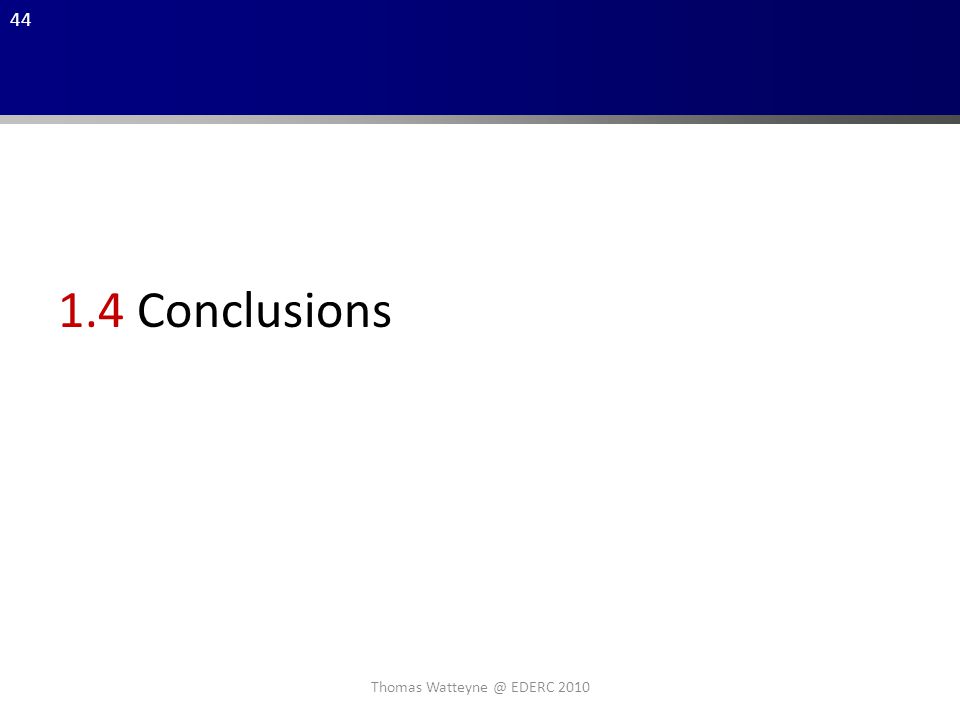 44

1.4 Conclusions

Thomas Watteyne @ EDERC 2010